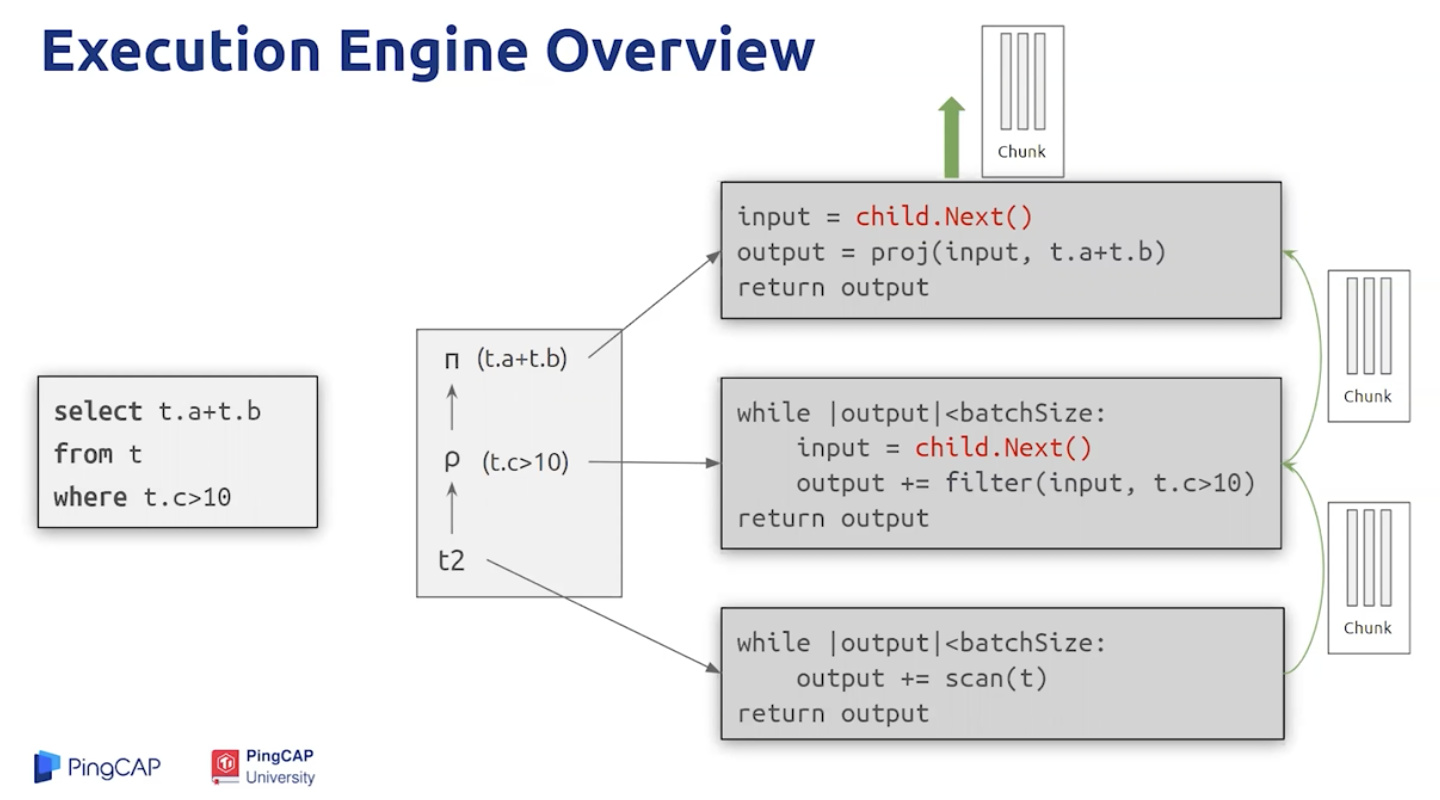 Execution Engine Overview

select t.a+t.b
from t
where t.c>10

π (t.a+t.b)

ρ (t.c>10)

t2

Chunk

input = child.Next()
output = proj(input, t.a+t.b)
return output

Chunk

while |output|<batchSize:
    input = child.Next()
    output += filter(input, t.c>10)
return output

Chunk

while |output|<batchSize:
    output += scan(t)
return output

PingCAP

PingCAP University